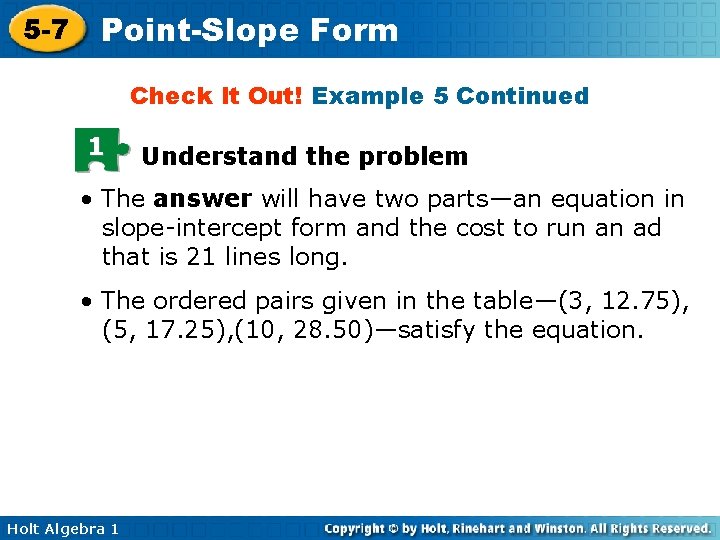 5-7 Point-Slope Form

Check It Out! Example 5 Continued

1 Understand the problem

• The answer will have two parts—an equation in slope-intercept form and the cost to run an ad that is 21 lines long.

• The ordered pairs given in the table—(3, 12.75), (5, 17.25),(10, 28.50)—satisfy the equation.

Holt Algebra 1

Copyright © by Holt, Rinehart and Winston. All Rights Reserved.